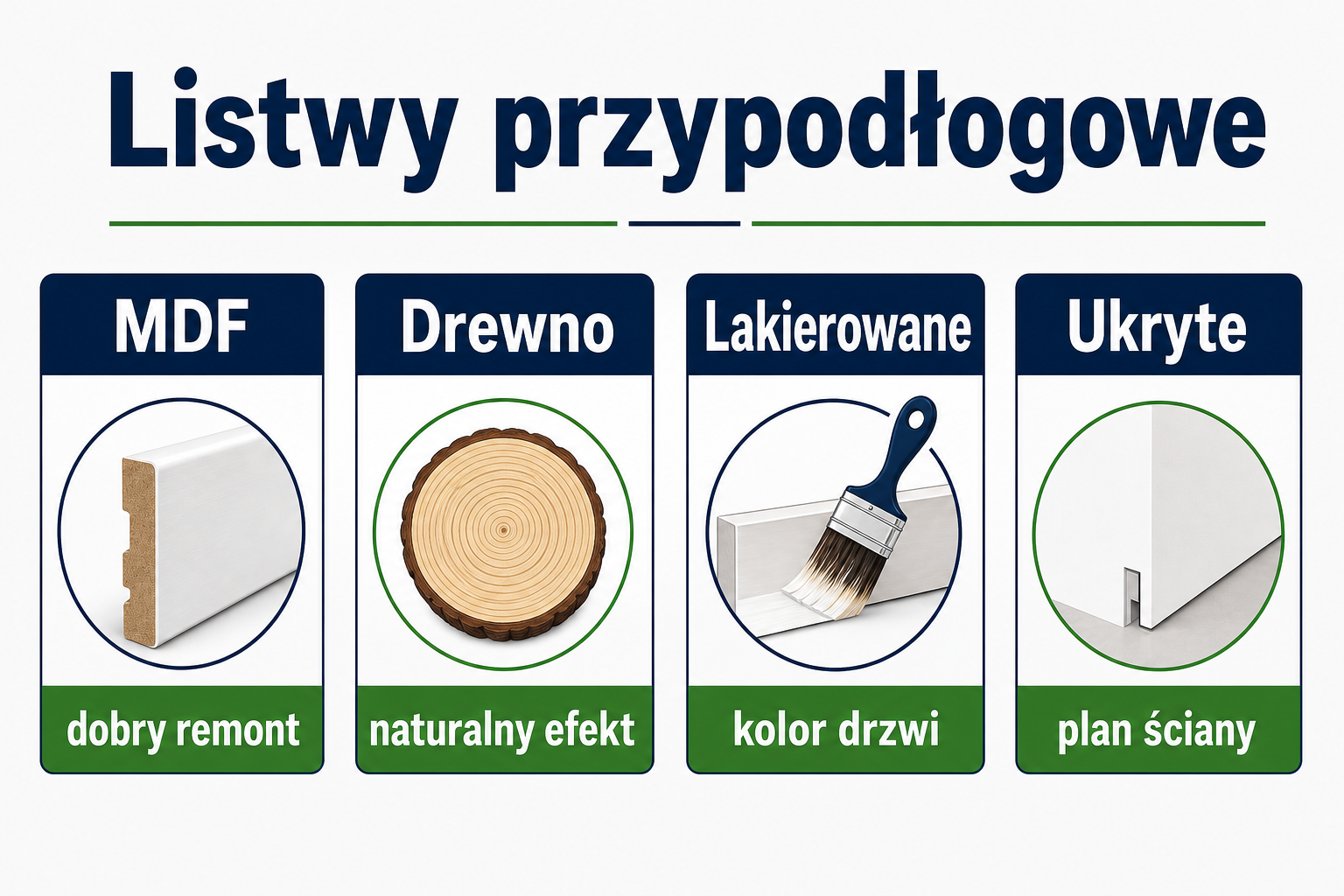 Listwy przypodłogowe

MDF

dobry remont

Drewno

naturalny efekt

Lakierowane

kolor drzwi

Ukryte

plan ściany